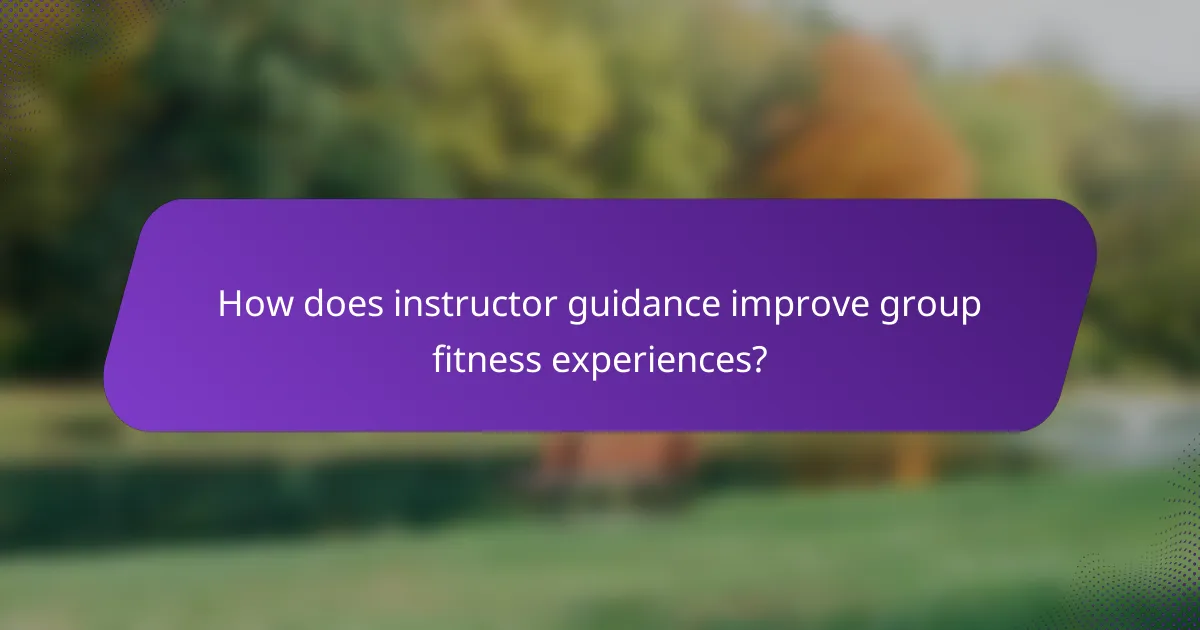 How does instructor guidance improve group fitness experiences?